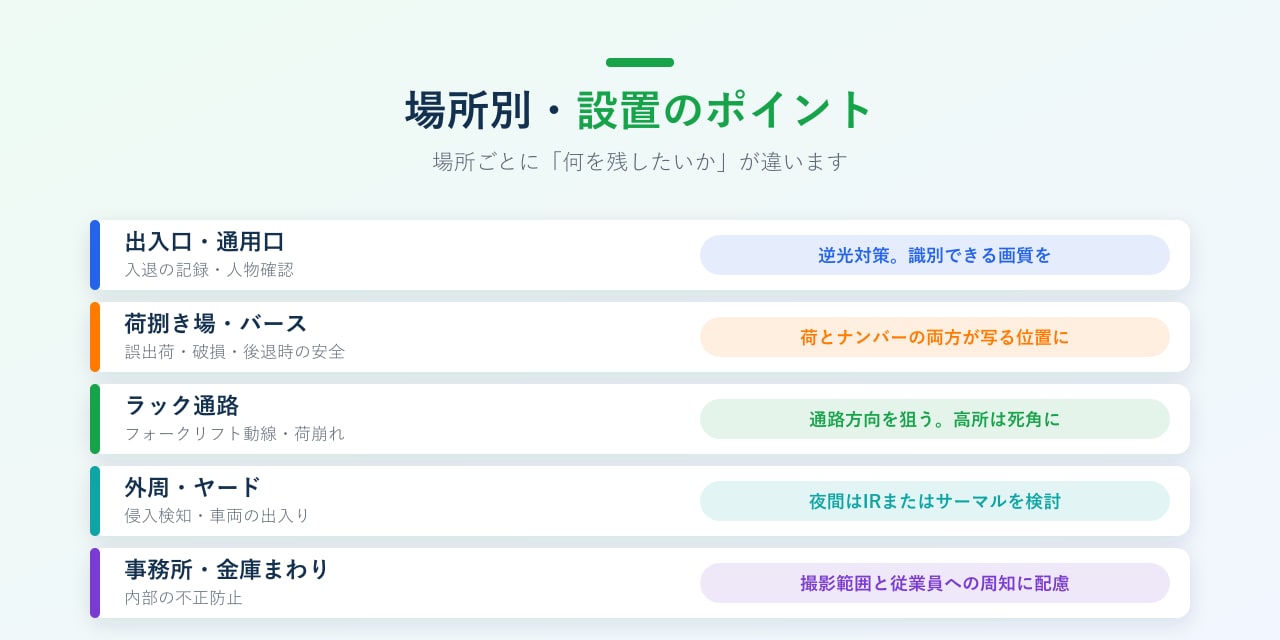 場所別・設置のポイント

場所ごとに「何を残したいか」が違います

出入口・通用口
入退の記録・人物確認
逆光対策。識別できる画質を

荷捌き場・バース
誤出荷・破損・後退時の安全
荷とナンバーの両方が写る位置に

ラック通路
フォークリフト動線・荷崩れ
通路方向を狙う。高所は死角に

外周・ヤード
侵入検知・車両の出入り
夜間はIRまたはサーマルを検討

事務所・金庫まわり
内部の不正防止
撮影範囲と従業員への周知に配慮